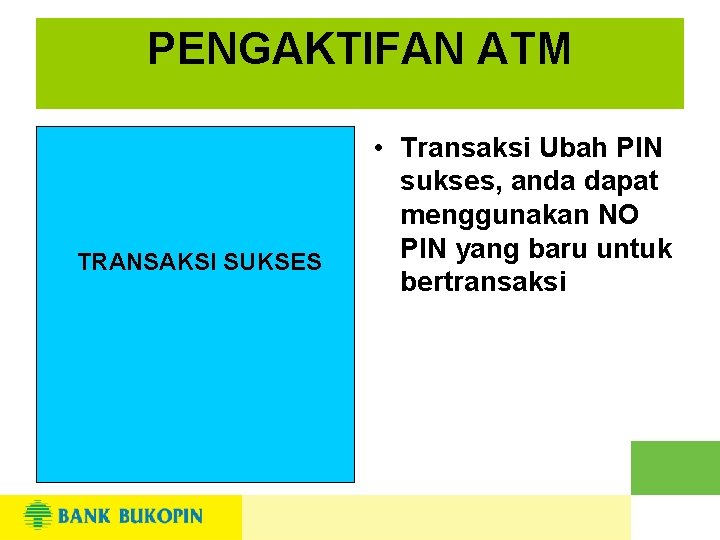 PENGAKTIFAN ATM

TRANSAKSI SUKSES

• Transaksi Ubah PIN sukses, anda dapat menggunakan NO PIN yang baru untuk bertransaksi

BANK BUKOPIN